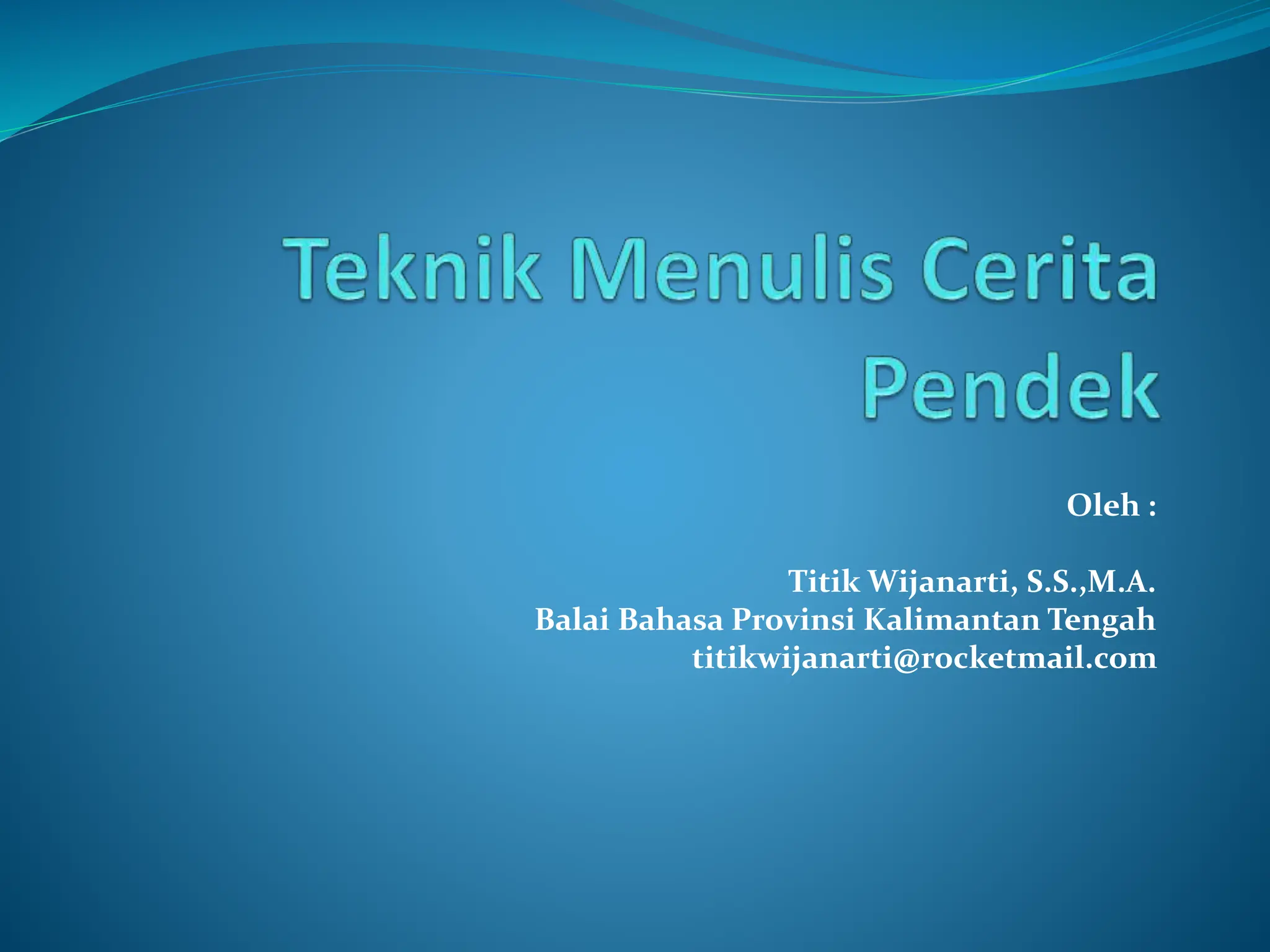 Teknik Menulis Cerita Pendek

Oleh :

Titik Wijanarti, S.S.,M.A.
Balai Bahasa Provinsi Kalimantan Tengah
titikwijanarti@rocketmail.com